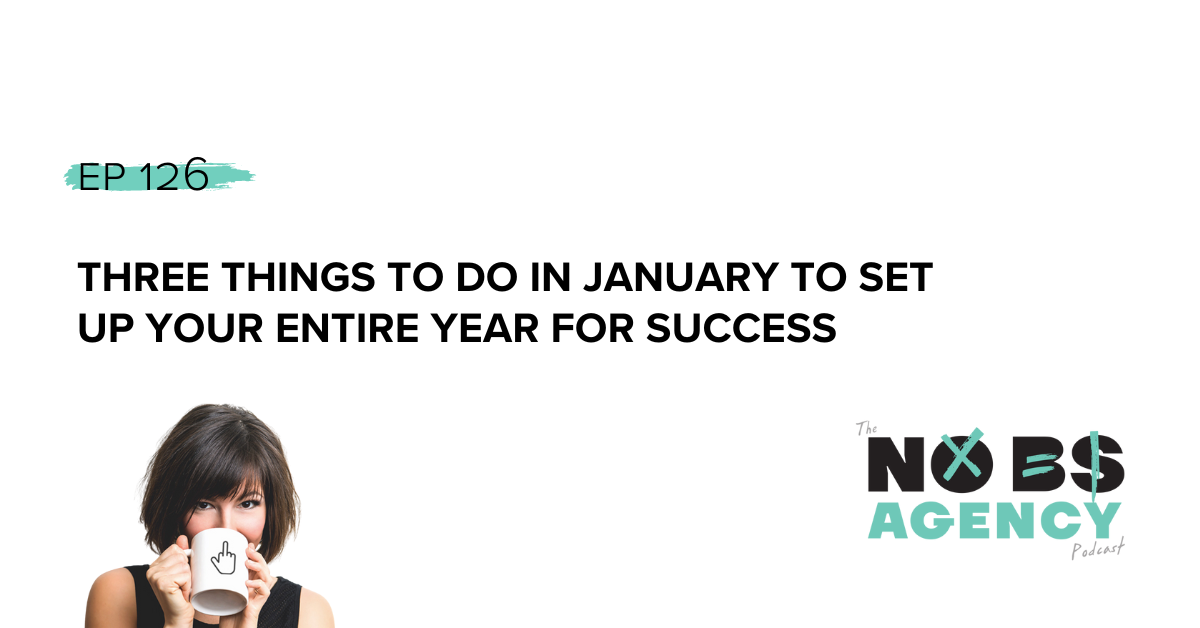 EP 126

THREE THINGS TO DO IN JANUARY TO SET UP YOUR ENTIRE YEAR FOR SUCCESS

The NO BS AGENCY Podcast